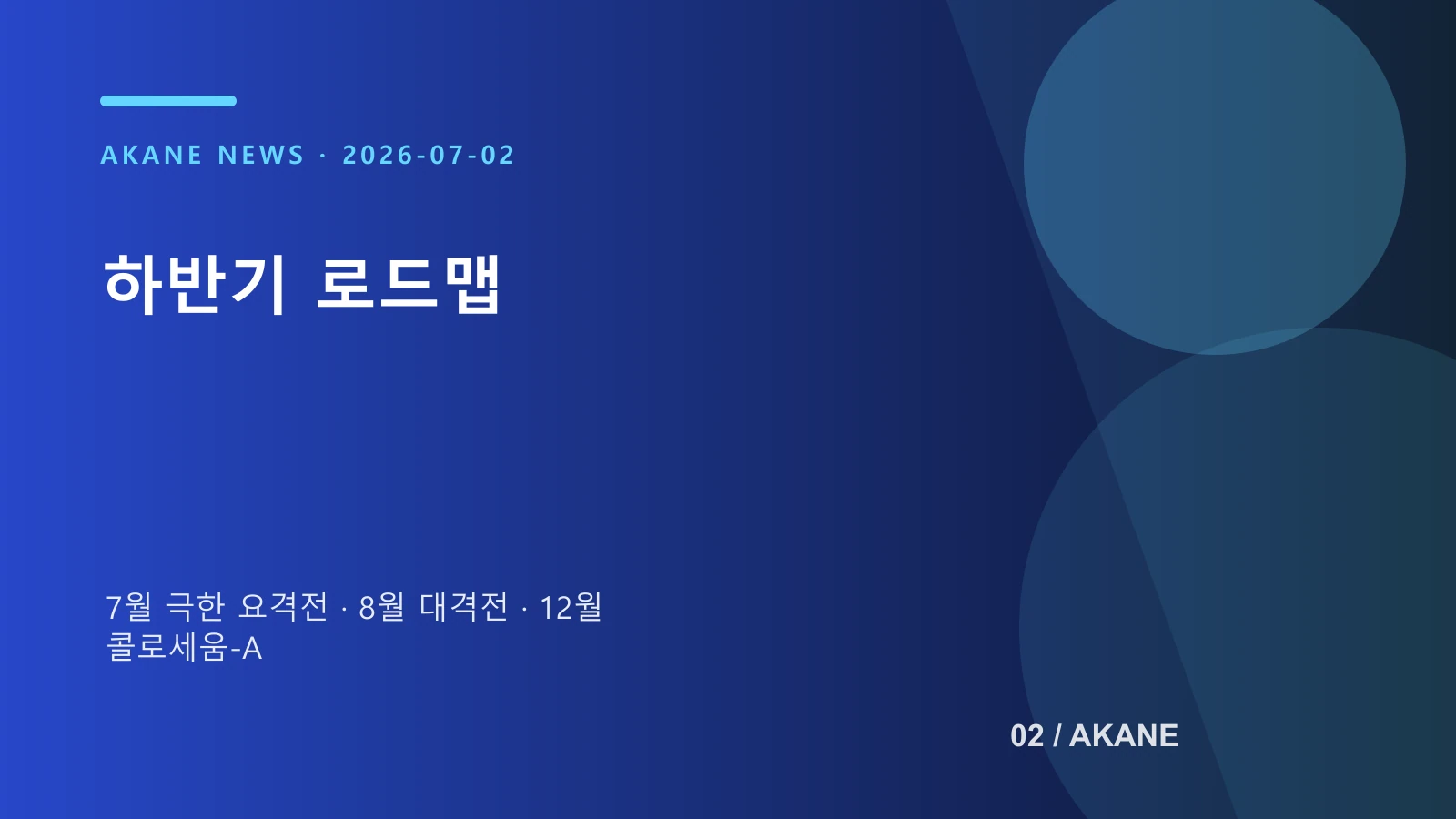 AKANE NEWS · 2026-07-02

하반기 로드맵

7월 극한 요격전 · 8월 대격전 · 12월 콜로세움-A

02 / AKANE